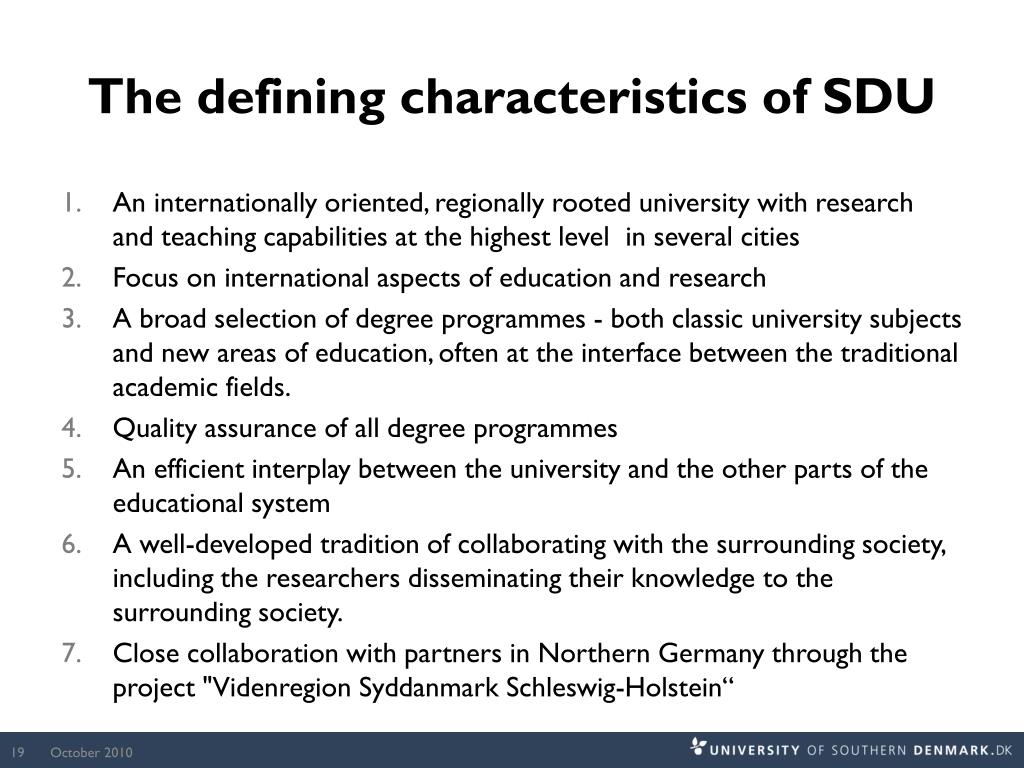 The defining characteristics of SDU

1. An internationally oriented, regionally rooted university with research and teaching capabilities at the highest level in several cities
2. Focus on international aspects of education and research
3. A broad selection of degree programmes - both classic university subjects and new areas of education, often at the interface between the traditional academic fields.
4. Quality assurance of all degree programmes
5. An efficient interplay between the university and the other parts of the educational system
6. A well-developed tradition of collaborating with the surrounding society, including the researchers disseminating their knowledge to the surrounding society.
7. Close collaboration with partners in Northern Germany through the project "Videnregion Syddanmark Schleswig-Holstein“

19 October 2010

UNIVERSITY OF SOUTHERN DENMARK.DK